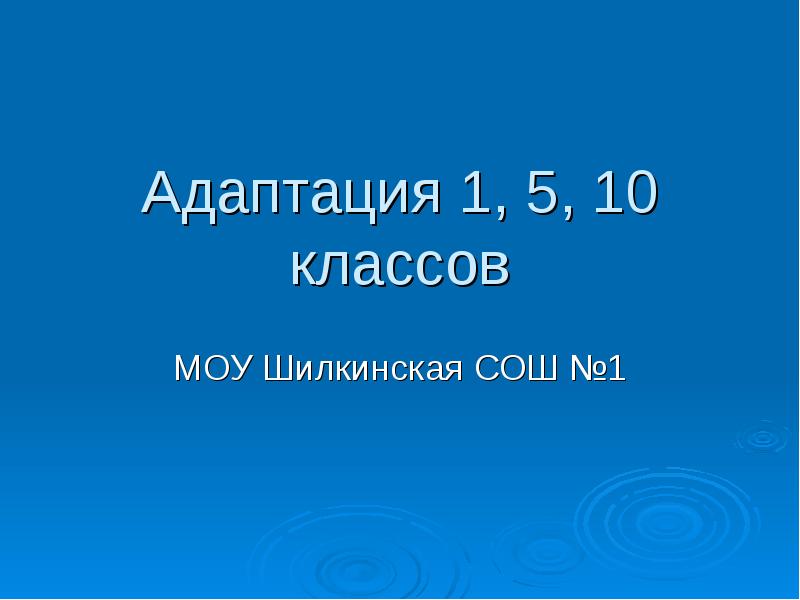 Адаптация 1, 5, 10 классов

МОУ Шилкинская СОШ №1